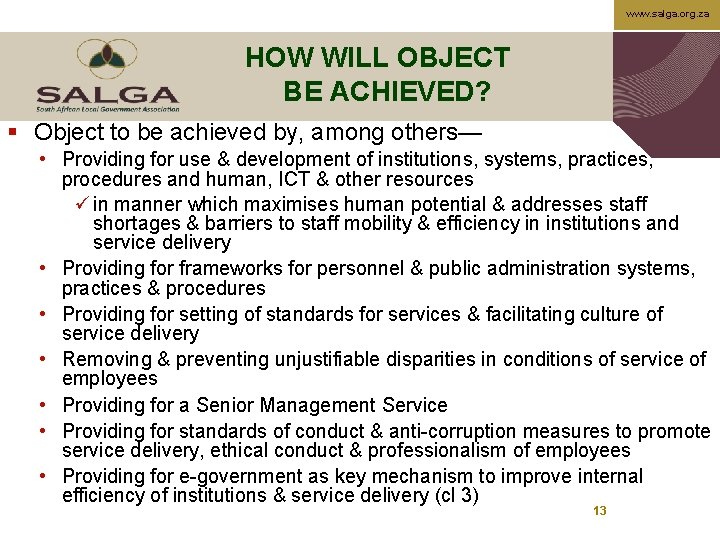 www.salga.org.za

SALGA
South African Local Government Association

HOW WILL OBJECT BE ACHIEVED?

▪ Object to be achieved by, among others—
• Providing for use & development of institutions, systems, practices, procedures and human, ICT & other resources
✓ in manner which maximises human potential & addresses staff shortages & barriers to staff mobility & efficiency in institutions and service delivery
• Providing for frameworks for personnel & public administration systems, practices & procedures
• Providing for setting of standards for services & facilitating culture of service delivery
• Removing & preventing unjustifiable disparities in conditions of service of employees
• Providing for a Senior Management Service
• Providing for standards of conduct & anti-corruption measures to promote service delivery, ethical conduct & professionalism of employees
• Providing for e-government as key mechanism to improve internal efficiency of institutions & service delivery (cl 3)

13